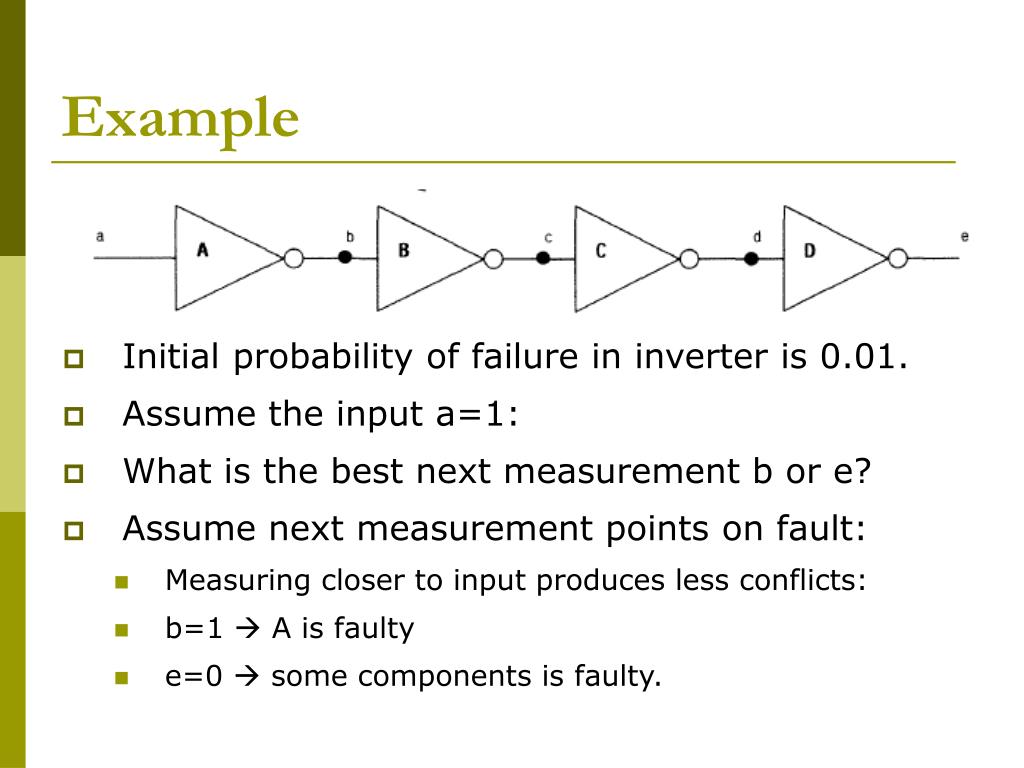 Example

a A b B c C d D e

Initial probability of failure in inverter is 0.01.

Assume the input a=1:

What is the best next measurement b or e?

Assume next measurement points on fault:

Measuring closer to input produces less conflicts:

b=1 → A is faulty

e=0 → some components is faulty.